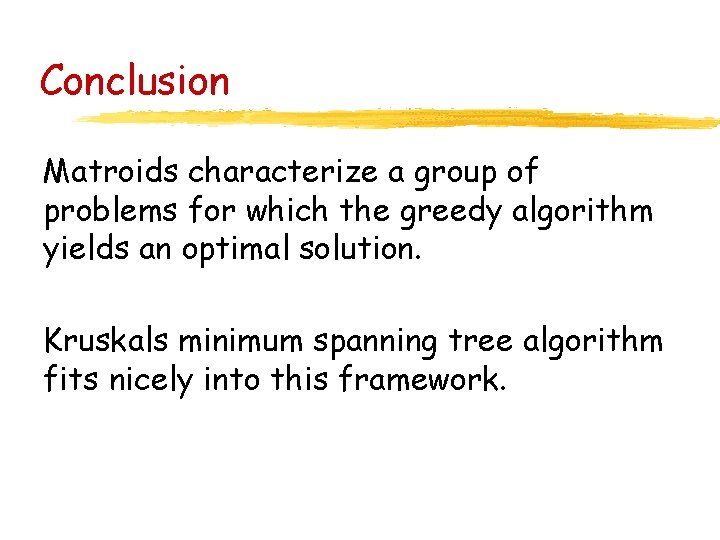 Conclusion

Matroids characterize a group of problems for which the greedy algorithm yields an optimal solution.

Kruskals minimum spanning tree algorithm fits nicely into this framework.